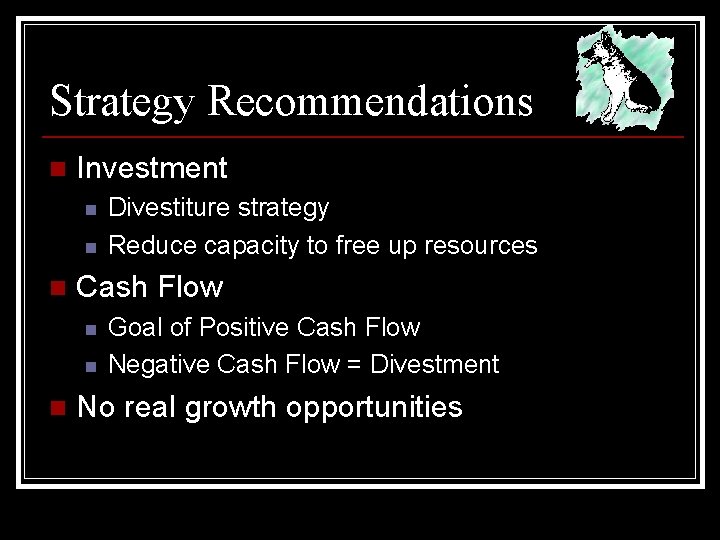 Strategy Recommendations

Investment
Divestiture strategy
Reduce capacity to free up resources

Cash Flow
Goal of Positive Cash Flow
Negative Cash Flow = Divestment

No real growth opportunities